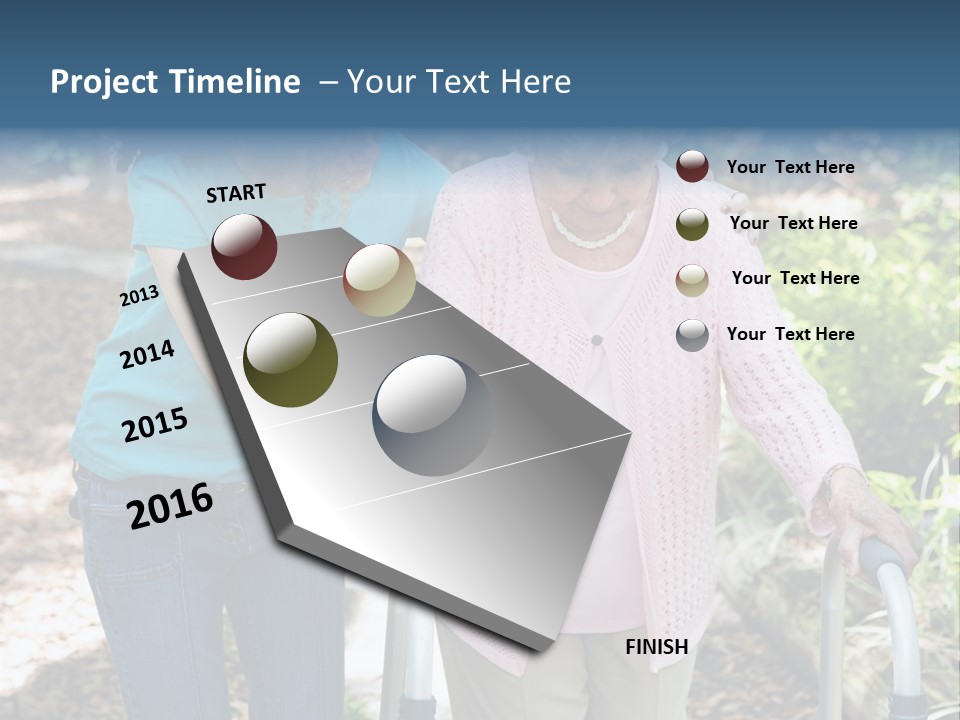 Project Timeline – Your Text Here

START

2013

2014

2015

2016

FINISH

Your Text Here

Your Text Here

Your Text Here

Your Text Here